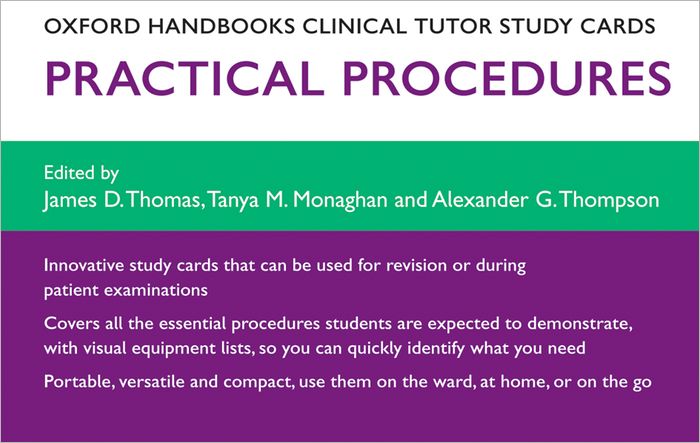 OXFORD HANDBOOKS CLINICAL TUTOR STUDY CARDS

PRACTICAL PROCEDURES

Edited by
James D. Thomas, Tanya M. Monaghan and Alexander G. Thompson

Innovative study cards that can be used for revision or during patient examinations

Covers all the essential procedures students are expected to demonstrate, with visual equipment lists, so you can quickly identify what you need

Portable, versatile and compact, use them on the ward, at home, or on the go